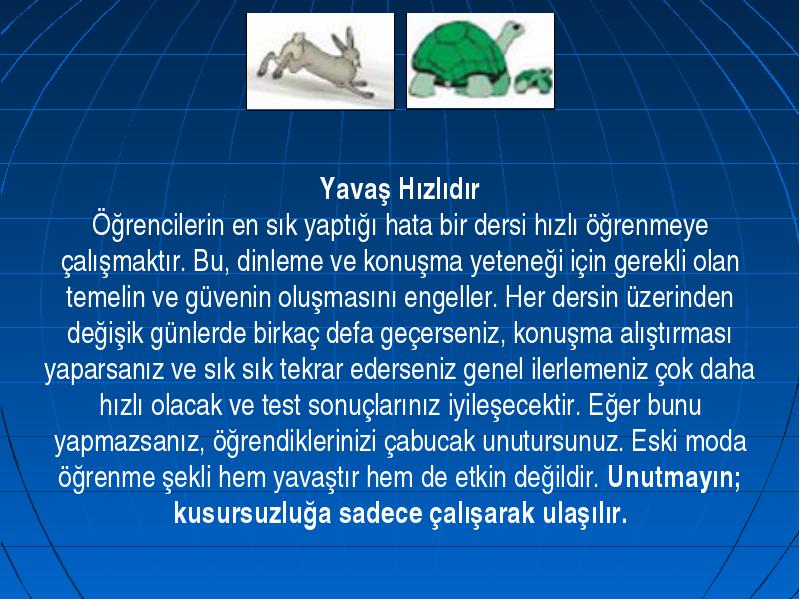 Yavaş Hızlıdır

Öğrencilerin en sık yaptığı hata bir dersi hızlı öğrenmeye çalışmaktır. Bu, dinleme ve konuşma yeteneği için gerekli olan temelin ve güvenin oluşmasını engeller. Her dersin üzerinden değişik günlerde birkaç defa geçerseniz, konuşma alıştırması yaparsanız ve sık sık tekrar ederseniz genel ilerlemeniz çok daha hızlı olacak ve test sonuçlarınız iyileşecektir. Eğer bunu yapmazsanız, öğrendiklerinizi çabucak unutursunuz. Eski moda öğrenme şekli hem yavaştır hem de etkin değildir. Unutmayın; kusursuzluğa sadece çalışarak ulaşılır.